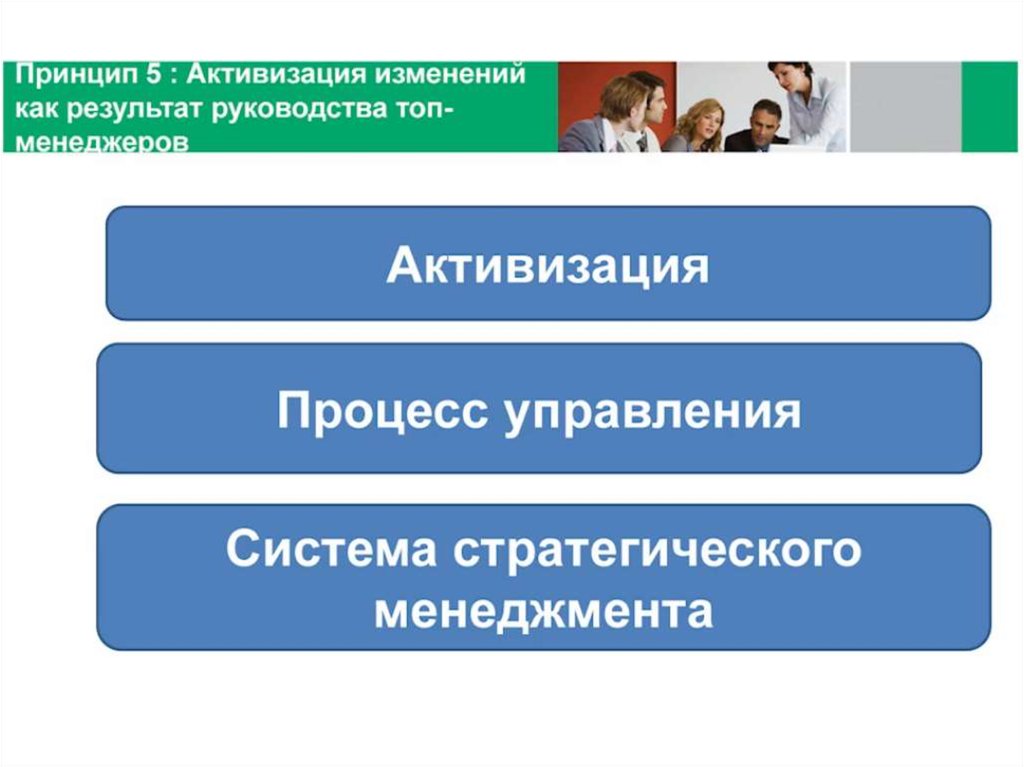 Принцип 5 : Активизация изменений как результат руководства топ-менеджеров

Активизация

Процесс управления

Система стратегического менеджмента